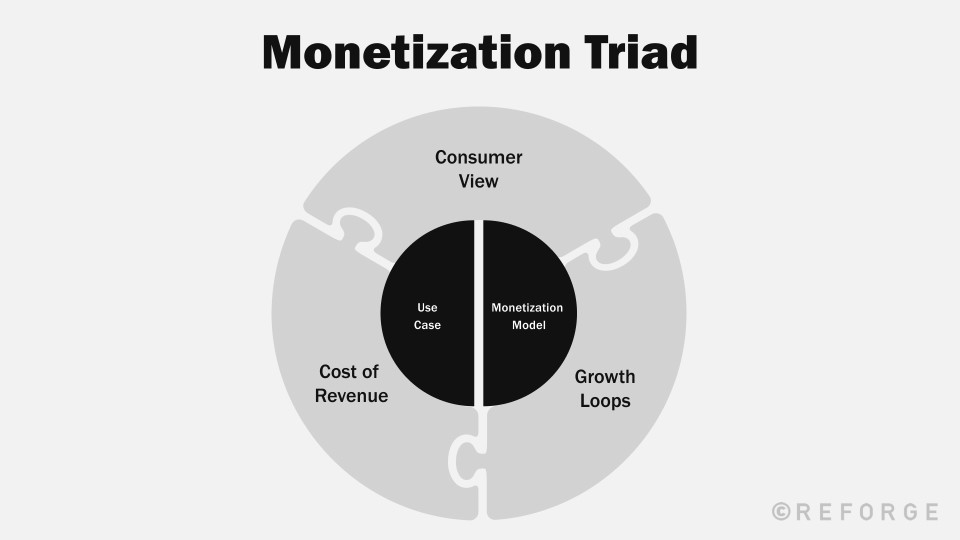 Monetization Triad

Consumer View

Use Case

Monetization Model

Cost of Revenue

Growth Loops

©REFORGE